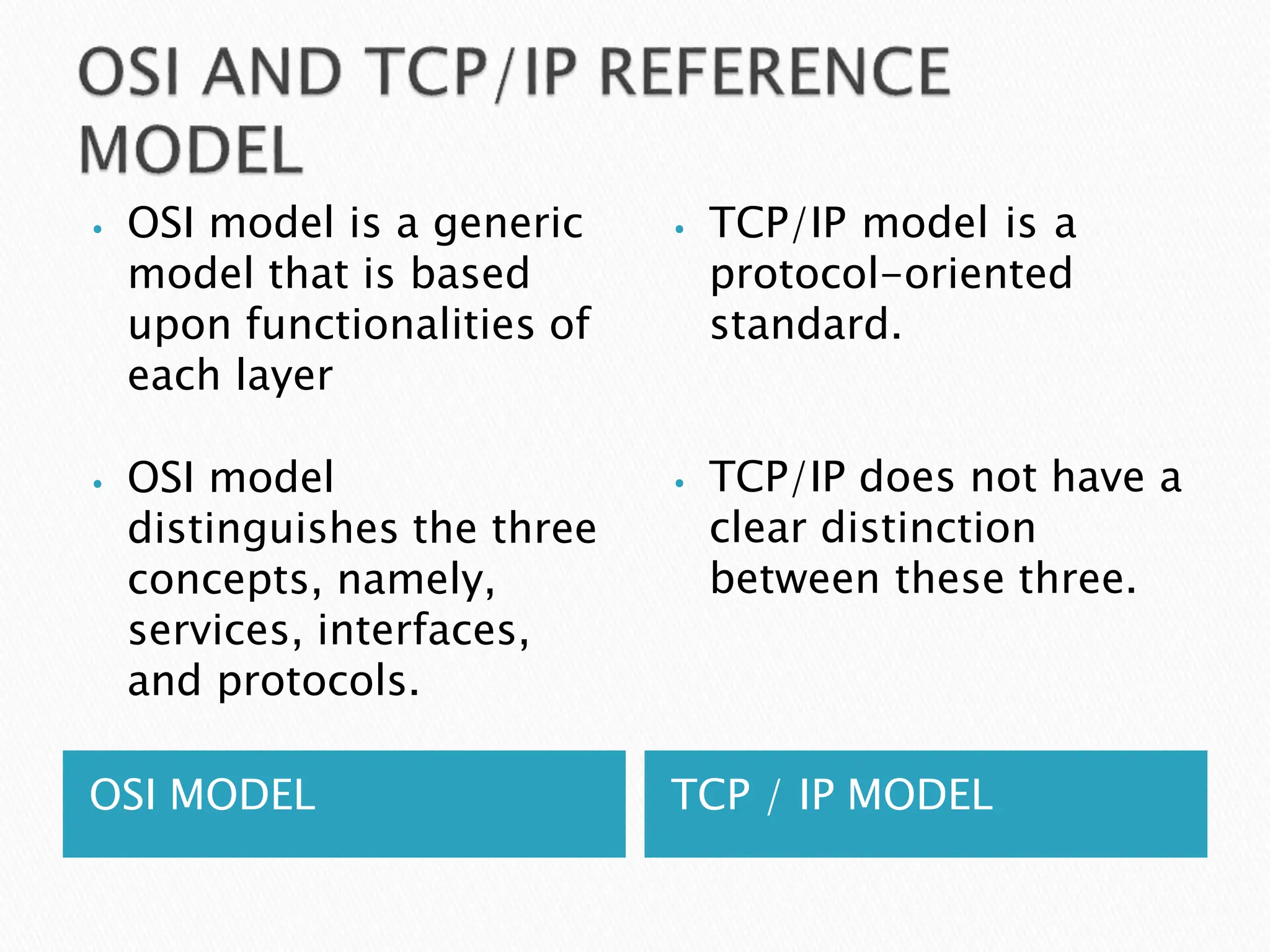 OSI AND TCP/IP REFERENCE MODEL

• OSI model is a generic model that is based upon functionalities of each layer

• OSI model distinguishes the three concepts, namely, services, interfaces, and protocols.

OSI MODEL

• TCP/IP model is a protocol-oriented standard.

• TCP/IP does not have a clear distinction between these three.

TCP / IP MODEL